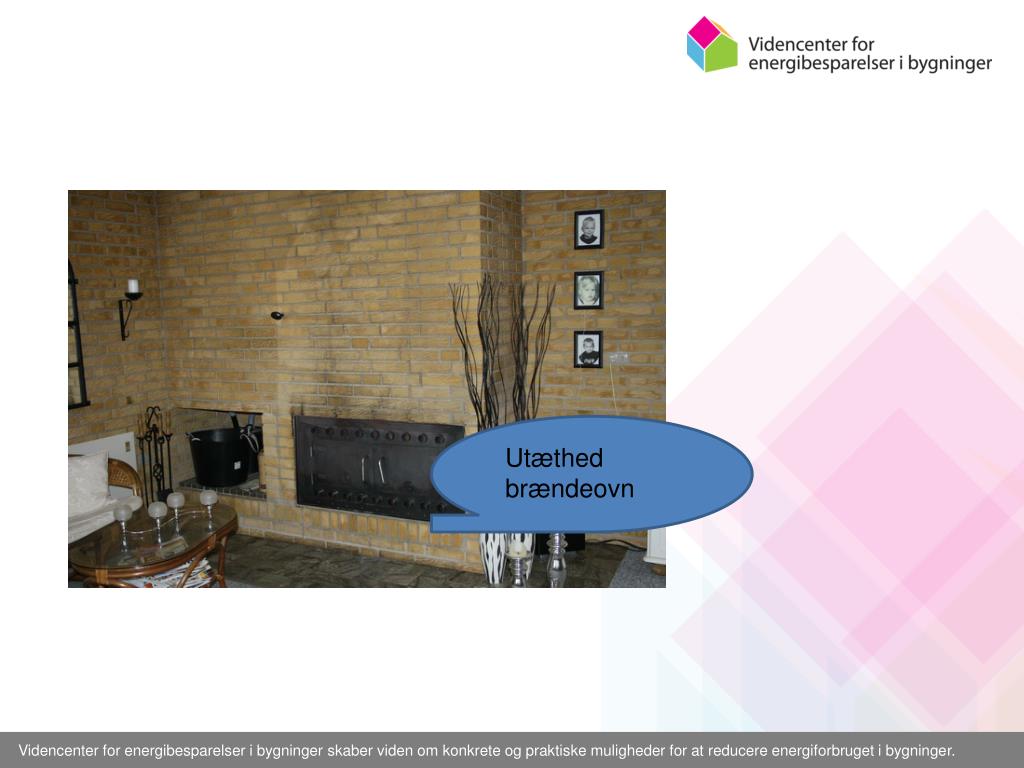 Videncenter for energibesparelser i bygninger

Utæthed brændeovn

Videncenter for energibesparelser i bygninger skaber viden om konkrete og praktiske muligheder for at reducere energiforbruget i bygninger.